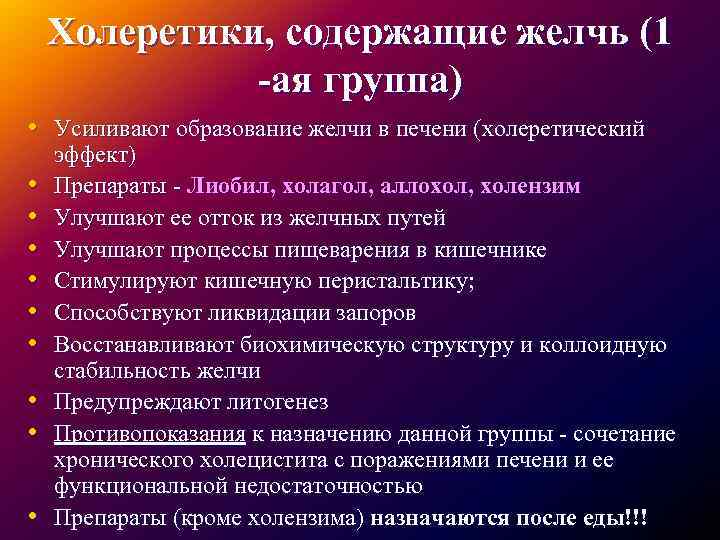 Холеретики, содержащие желчь (1 -ая группа)

• Усиливают образование желчи в печени (холеретический эффект)
• Препараты - Лиобил, холагол, аллохол, холензим
• Улучшают ее отток из желчных путей
• Улучшают процессы пищеварения в кишечнике
• Стимулируют кишечную перистальтику;
• Способствуют ликвидации запоров
• Восстанавливают биохимическую структуру и коллоидную стабильность желчи
• Предупреждают литогенез
• Противопоказания к назначению данной группы - сочетание хронического холецистита с поражениями печени и ее функциональной недостаточностью
• Препараты (кроме холензима) назначаются после еды!!!